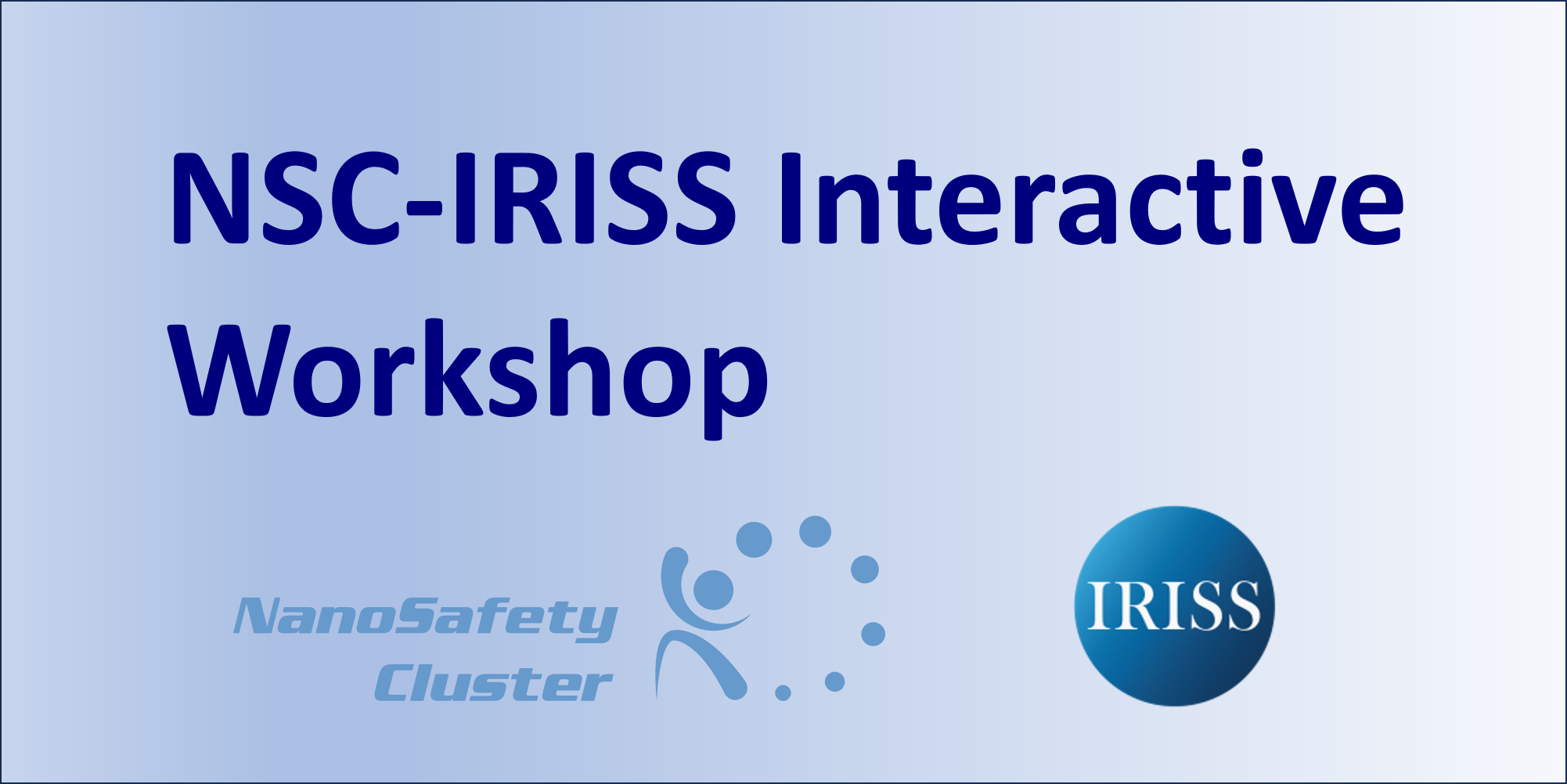 NSC-IRISS Interactive Workshop

NanoSafety Cluster

IRISS